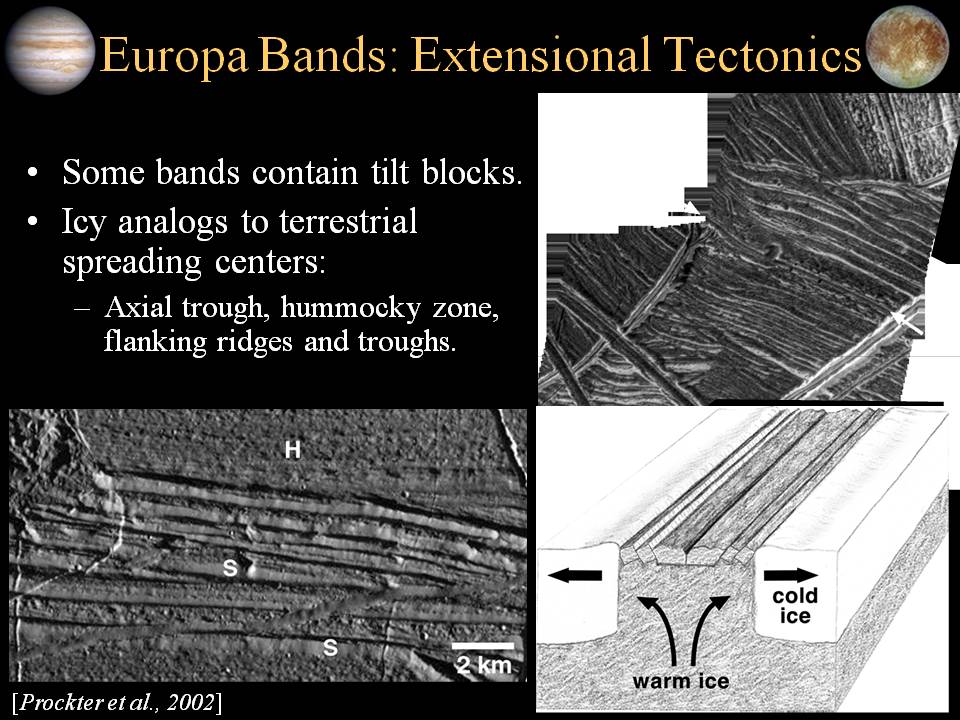 Europa Bands: Extensional Tectonics

• Some bands contain tilt blocks.
• Icy analogs to terrestrial spreading centers:
– Axial trough, hummocky zone, flanking ridges and troughs.

H
S
S
2 km

[Prockter et al., 2002]

cold ice
warm ice